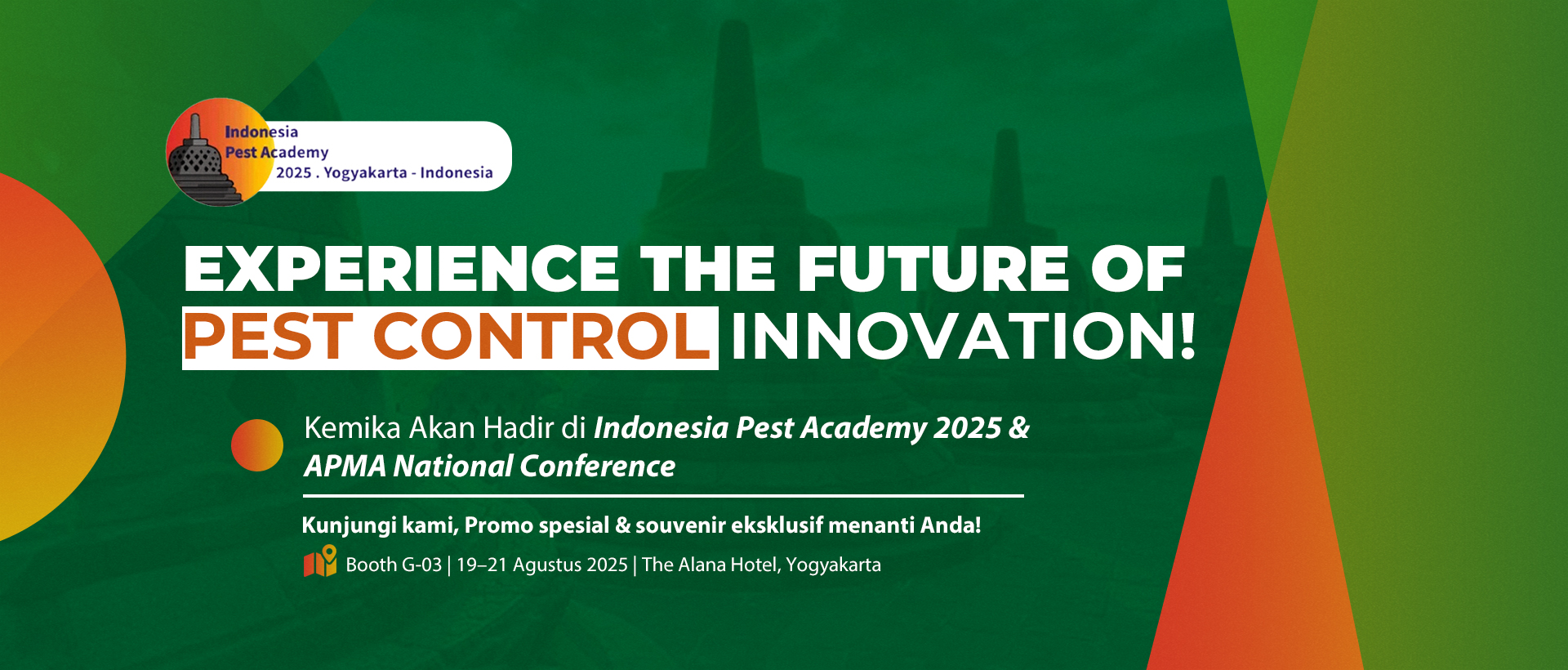 Indonesia
Pest Academy
2025 . Yogyakarta - Indonesia

EXPERIENCE THE FUTURE OF PEST CONTROL INNOVATION!

Kemika Akan Hadir di Indonesia Pest Academy 2025 & APMA National Conference

Kunjungi kami, Promo spesial & souvenir eksklusif menanti Anda!

Booth G-03 | 19–21 Agustus 2025 | The Alana Hotel, Yogyakarta